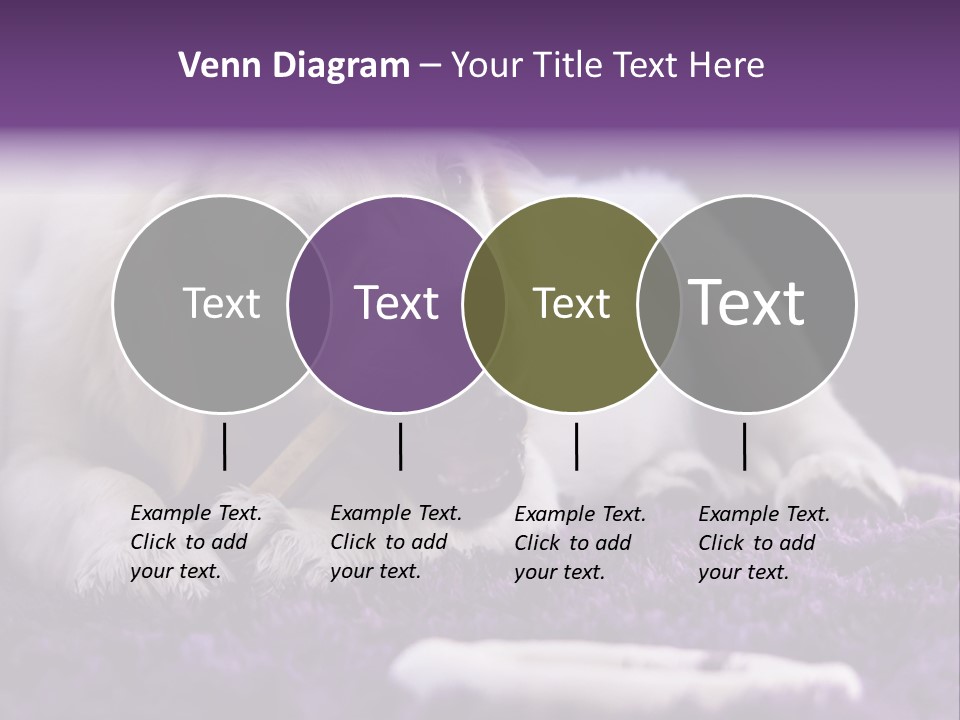 Venn Diagram – Your Title Text Here

Text

Text

Text

Text

Example Text. Click to add your text.

Example Text. Click to add your text.

Example Text. Click to add your text.

Example Text. Click to add your text.